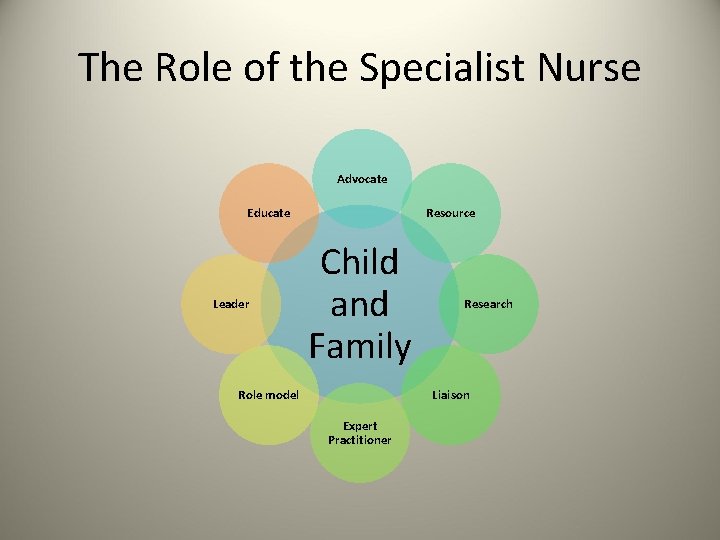 The Role of the Specialist Nurse

Child and Family

Advocate

Resource

Research

Liaison

Expert Practitioner

Role model

Leader

Educate